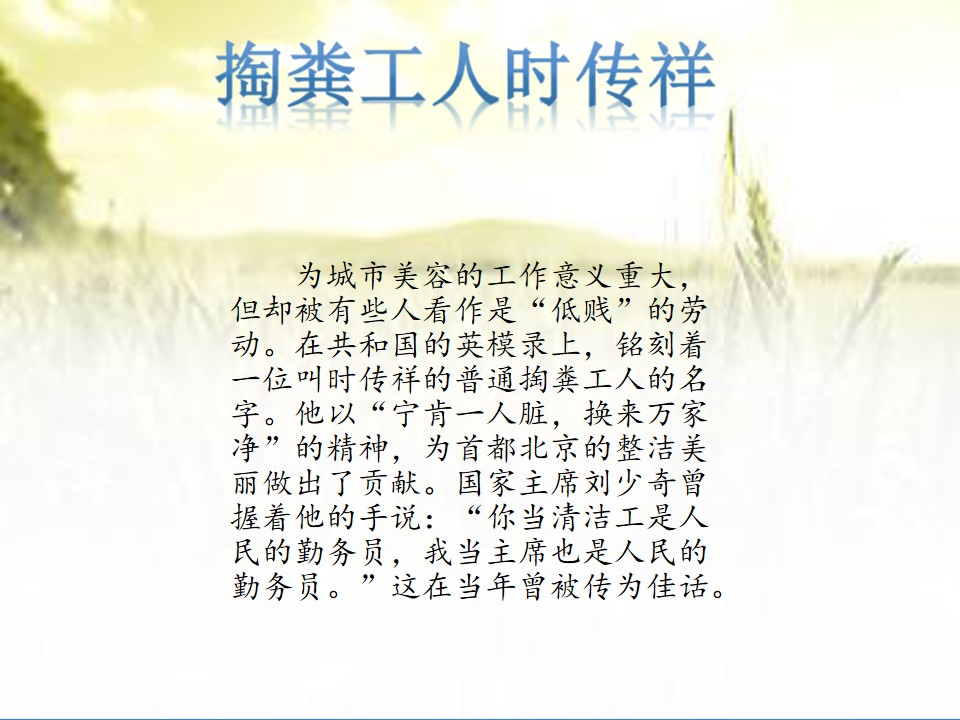 掏粪工人时传祥

为城市美容的工作意义重大，但却被有些人看作是“低贱”的劳动。在共和国的英模录上，铭刻着一位叫时传祥的普通掏粪工人的名字。他以“宁肯一人脏，换来万家净”的精神，为首都北京的整洁美丽做出了贡献。国家主席刘少奇曾握着他的手说：“你当清洁工是人民的勤务员，我当主席也是人民的勤务员。”这在当年曾被传为佳话。